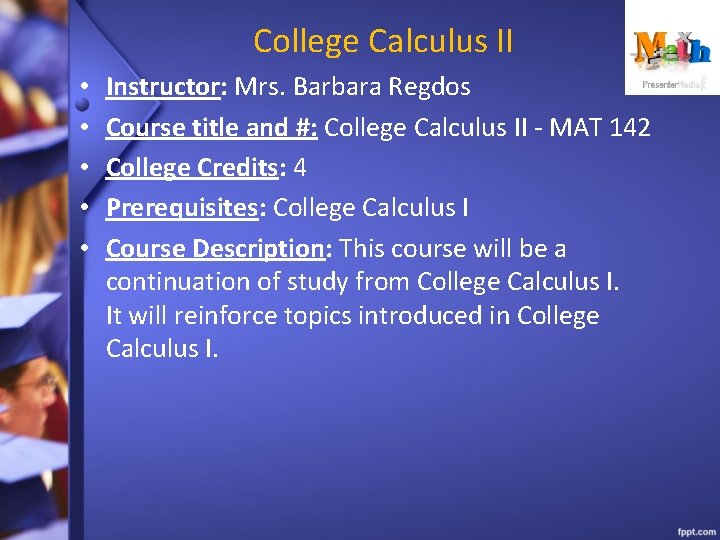 College Calculus II

Math
PresenterMedia

• Instructor: Mrs. Barbara Regdos
• Course title and #: College Calculus II - MAT 142
• College Credits: 4
• Prerequisites: College Calculus I
• Course Description: This course will be a continuation of study from College Calculus I. It will reinforce topics introduced in College Calculus I.

fppt.com